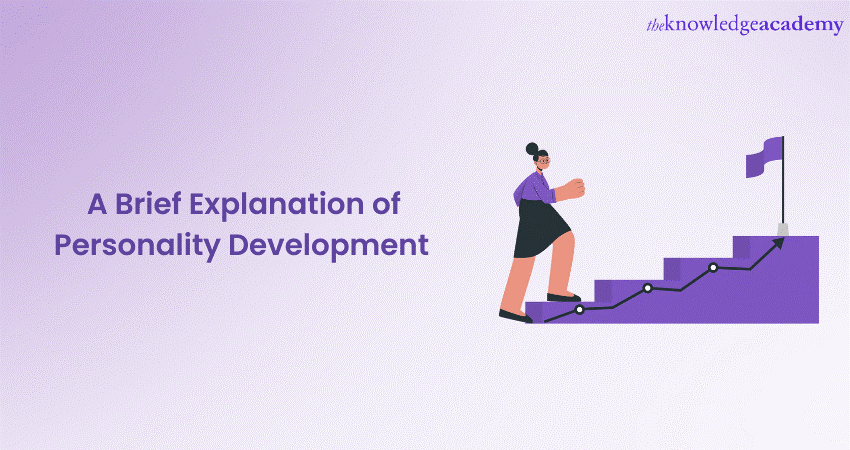 theknowledgeacademy

A Brief Explanation of Personality Development